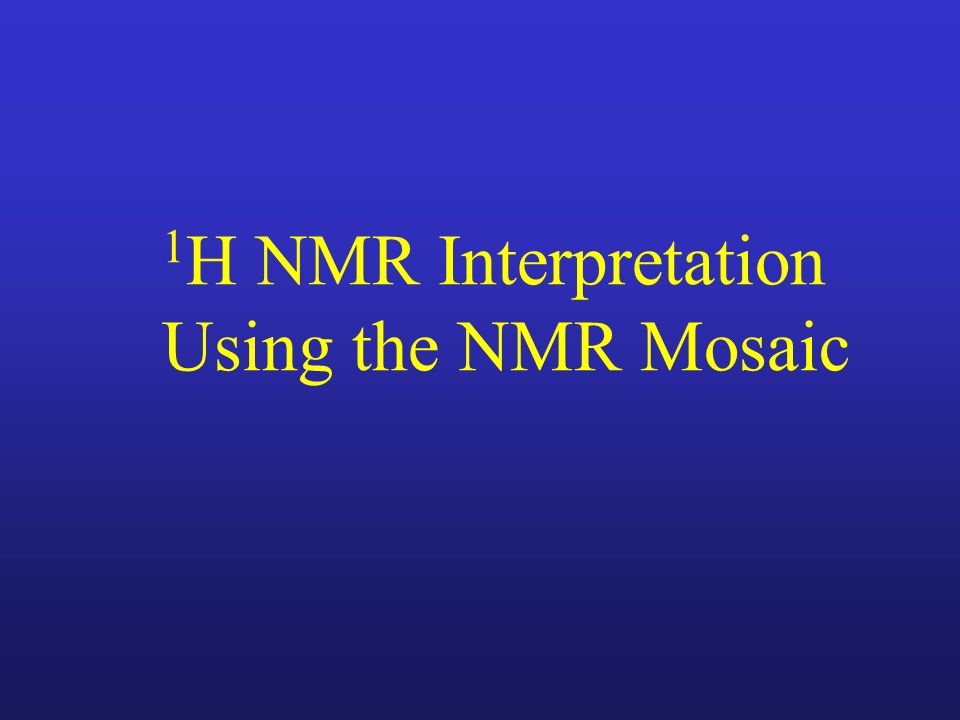 $^1$H NMR Interpretation Using the NMR Mosaic